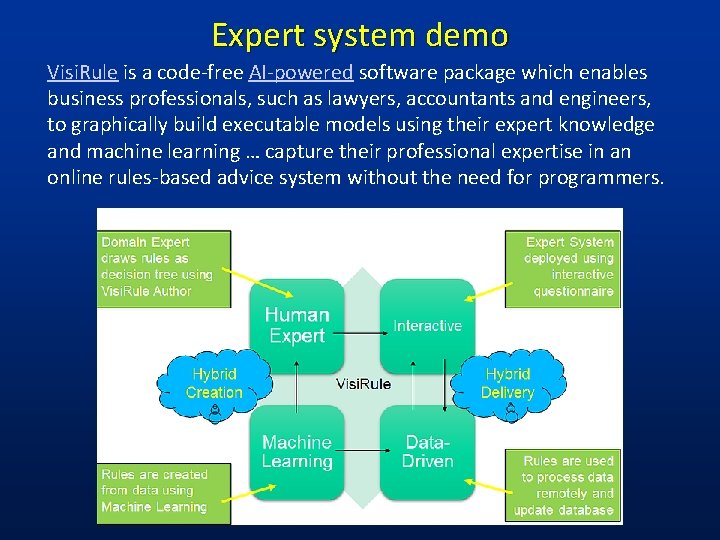 Expert system demo

VisiRule is a code-free AI-powered software package which enables business professionals, such as lawyers, accountants and engineers, to graphically build executable models using their expert knowledge and machine learning … capture their professional expertise in an online rules-based advice system without the need for programmers.

Domain Expert draws rules as decision tree using VisiRule Author

Expert System deployed using interactive questionnaire

Human Expert

Interactive

Hybrid Creation

VisiRule

Hybrid Delivery

Machine Learning

Data-Driven

Rules are created from data using Machine Learning

Rules are used to process data remotely and update database